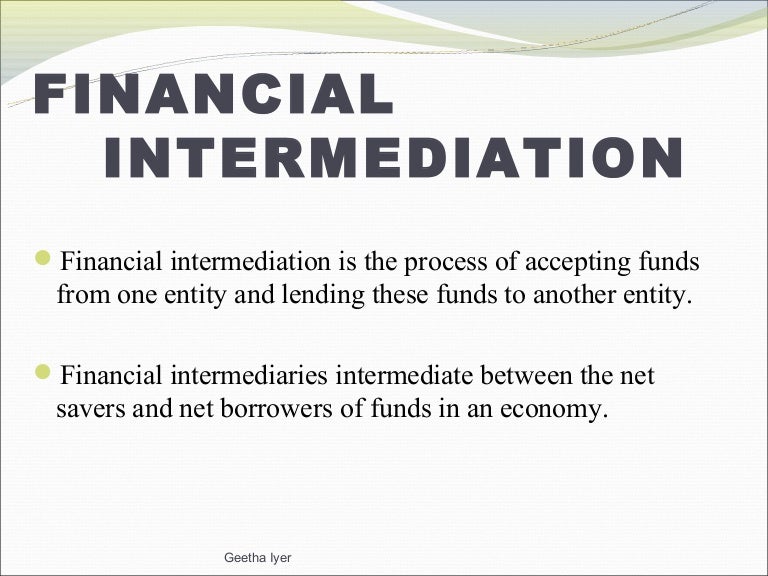 FINANCIAL INTERMEDIATION

Financial intermediation is the process of accepting funds from one entity and lending these funds to another entity.

Financial intermediaries intermediate between the net savers and net borrowers of funds in an economy.

Geetha Iyer